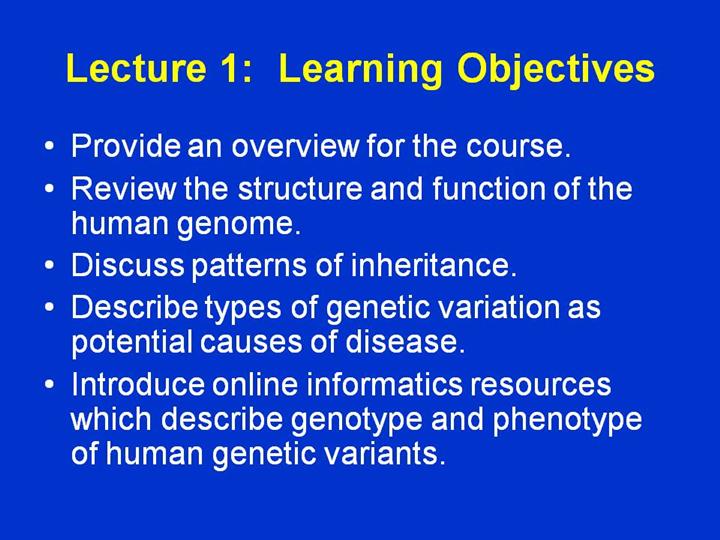 Lecture 1: Learning Objectives

• Provide an overview for the course.
• Review the structure and function of the human genome.
• Discuss patterns of inheritance.
• Describe types of genetic variation as potential causes of disease.
• Introduce online informatics resources which describe genotype and phenotype of human genetic variants.